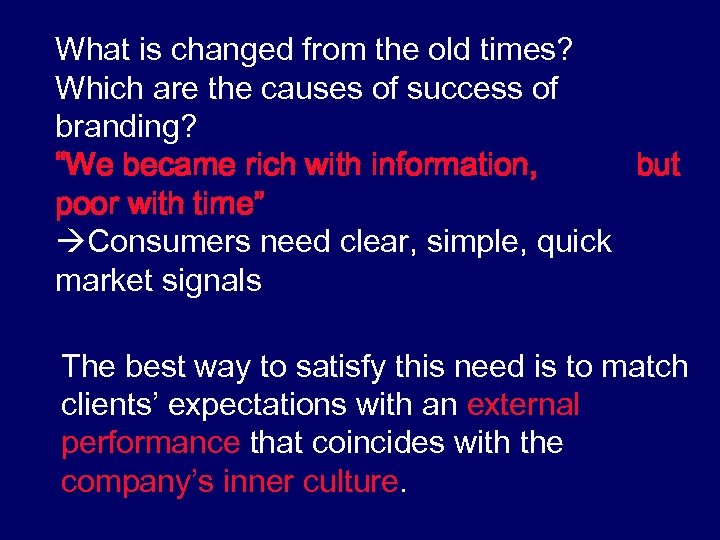 What is changed from the old times?
Which are the causes of success of branding?
“We became rich with information, but poor with time”
→Consumers need clear, simple, quick market signals

The best way to satisfy this need is to match clients’ expectations with an external performance that coincides with the company’s inner culture.